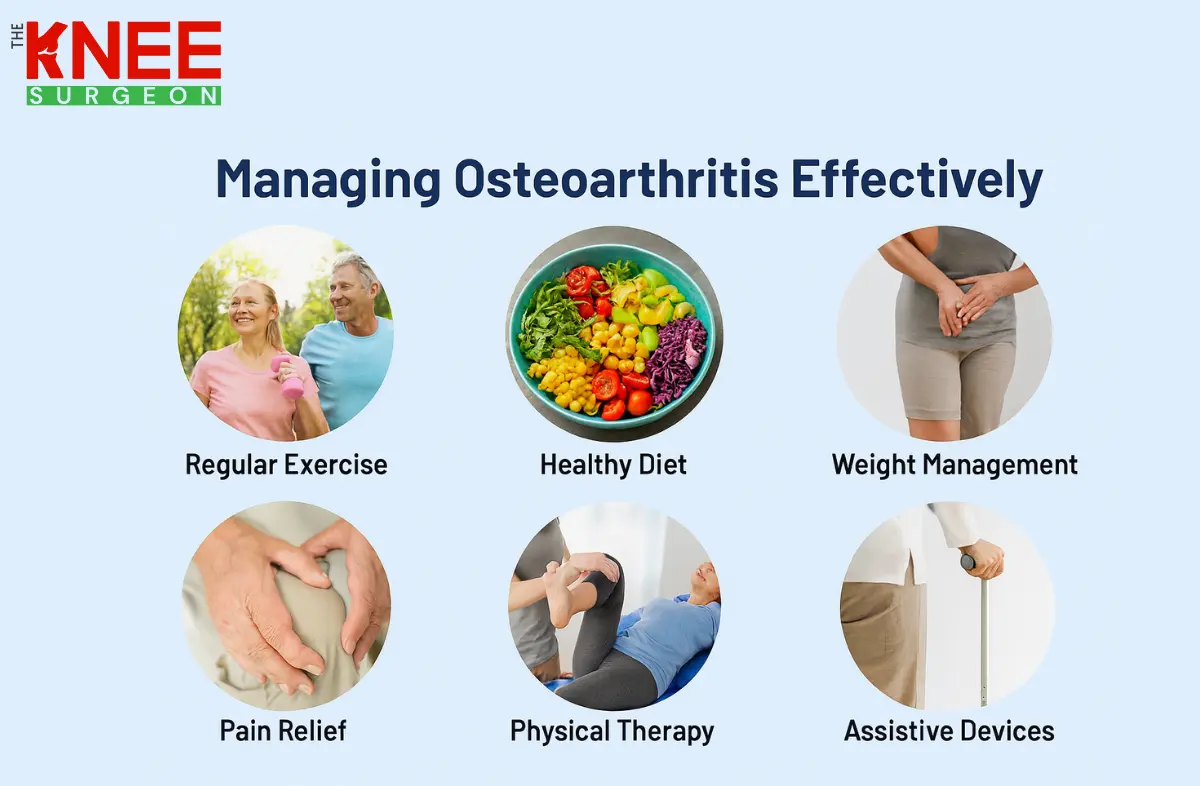 THE KNEE SURGEON

Managing Osteoarthritis Effectively

Regular Exercise

Healthy Diet

Weight Management

Pain Relief

Physical Therapy

Assistive Devices